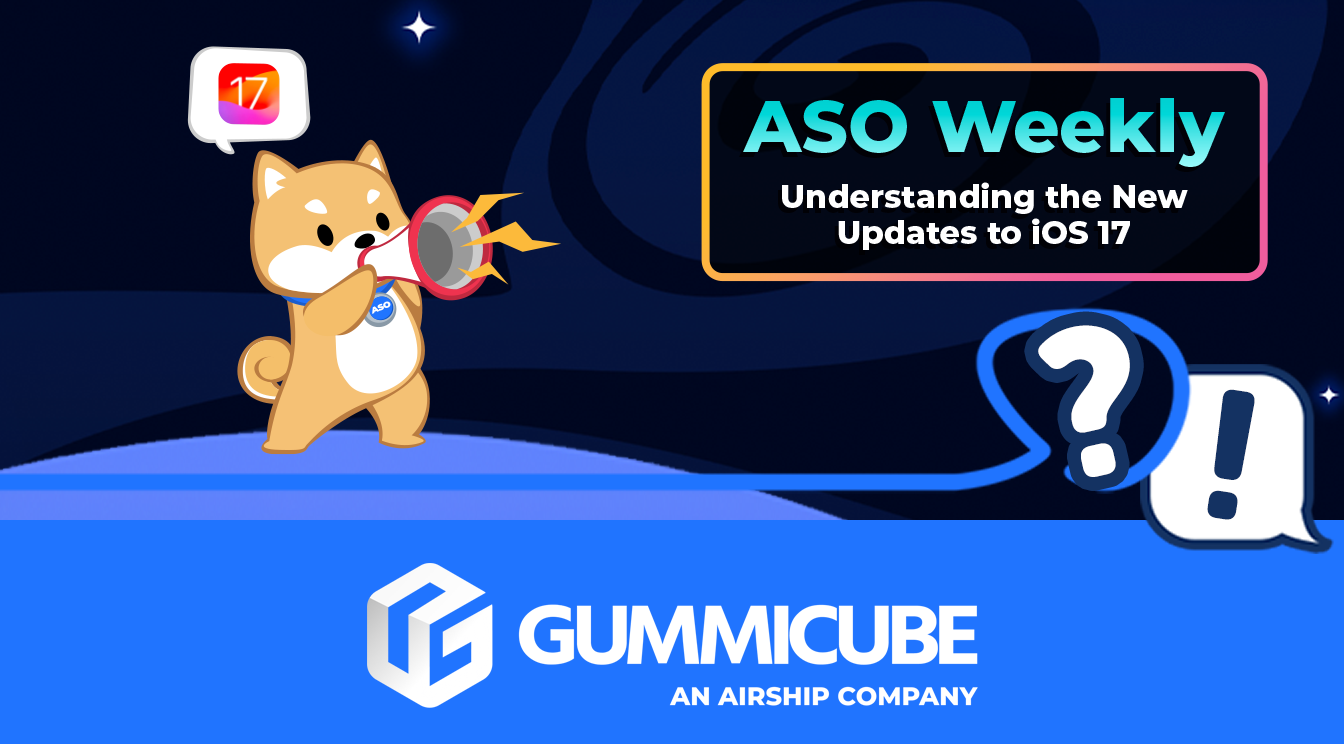 17

ASO

ASO Weekly

Understanding the New Updates to iOS 17

?

!

GUMMICUBE

AN AIRSHIP COMPANY